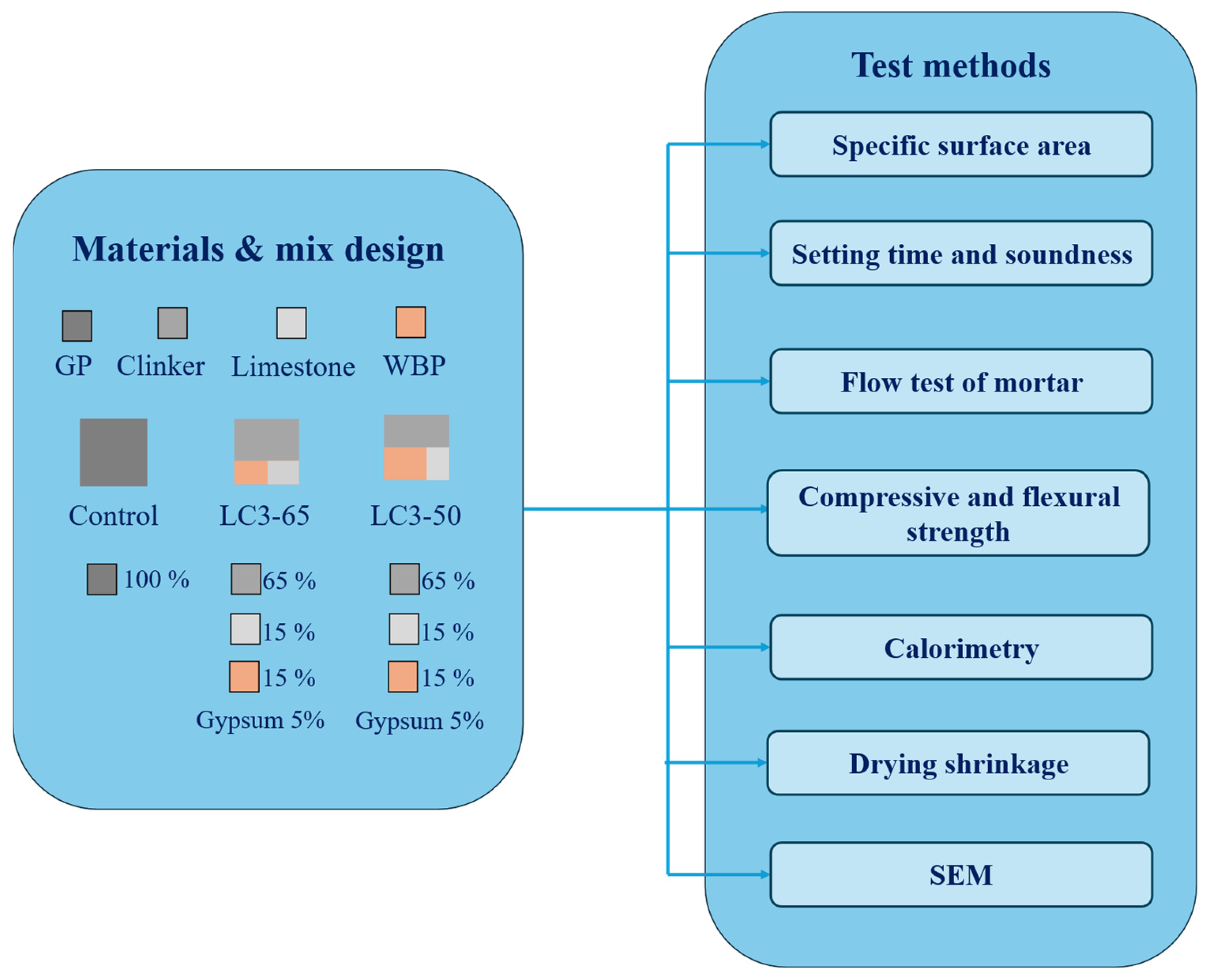 Materials & mix design

GP Clinker Limestone WBP

Control LC3-65 LC3-50

100 %

65 %
15 %
15 %
Gypsum 5%

65 %
15 %
15 %
Gypsum 5%

Test methods

Specific surface area

Setting time and soundness

Flow test of mortar

Compressive and flexural strength

Calorimetry

Drying shrinkage

SEM